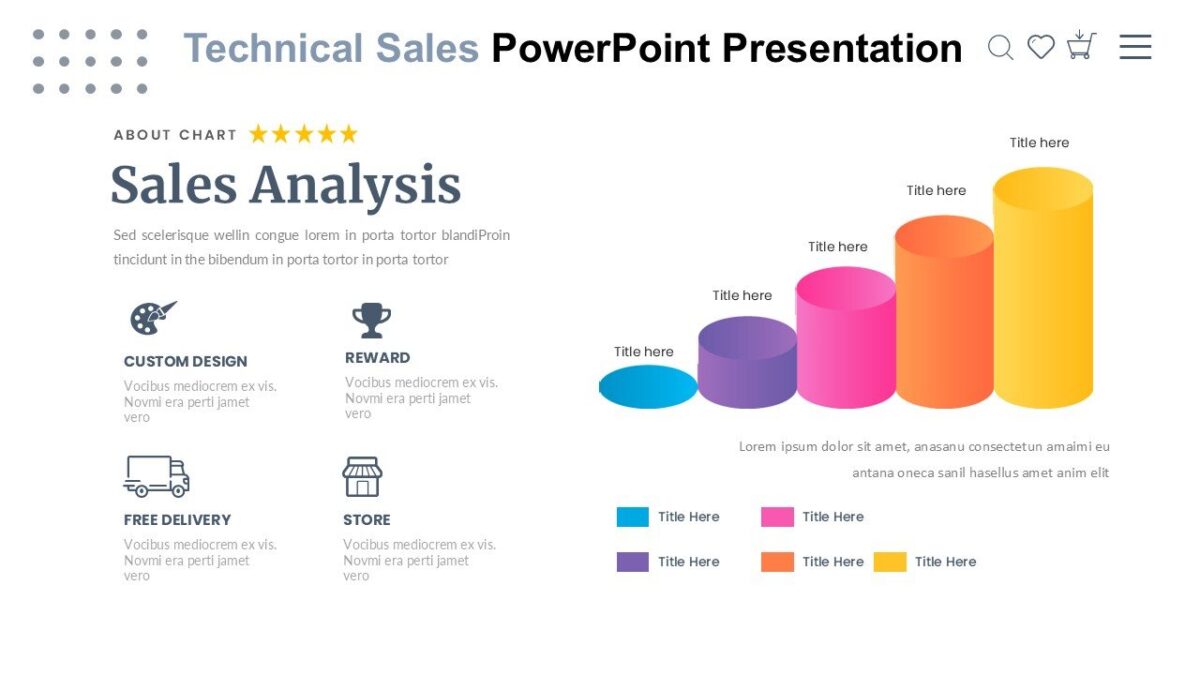 Technical Sales PowerPoint Presentation

ABOUT CHART ★★★★★

Sales Analysis

Sed scelerisque wellin congue lorem in porta tortor blandiProin tincidunt in the bibendum in porta tortor in porta tortor

CUSTOM DESIGN
Vocibus mediocrem ex vis. Novmi era perti jamet vero

REWARD
Vocibus mediocrem ex vis. Novmi era perti jamet vero

FREE DELIVERY
Vocibus mediocrem ex vis. Novmi era perti jamet vero

STORE
Vocibus mediocrem ex vis. Novmi era perti jamet vero

Title here

Title here

Title here

Title here

Title here

Lorem ipsum dolor sit amet, anasanu consectetun amaimi eu antana oneca sanil hasellus amet anim elit

Title Here
Title Here
Title Here
Title Here
Title Here